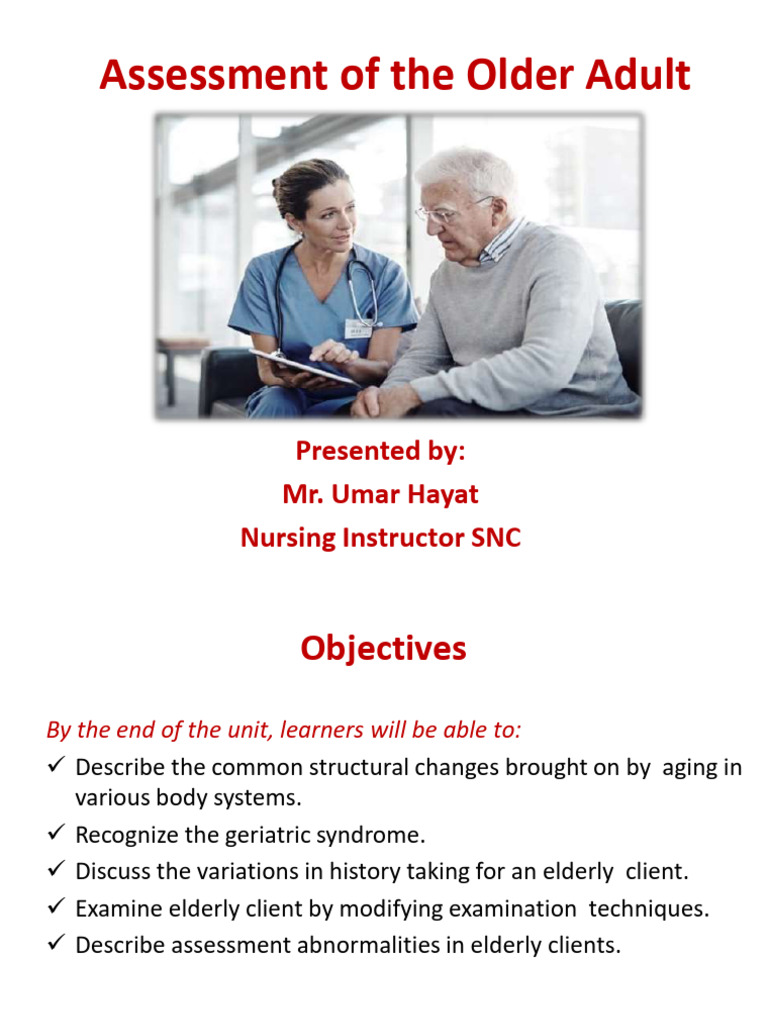 Assessment of the Older Adult

Presented by:
Mr. Umar Hayat
Nursing Instructor SNC

Objectives

By the end of the unit, learners will be able to:

✓ Describe the common structural changes brought on by aging in various body systems.
✓ Recognize the geriatric syndrome.
✓ Discuss the variations in history taking for an elderly client.
✓ Examine elderly client by modifying examination techniques.
✓ Describe assessment abnormalities in elderly clients.